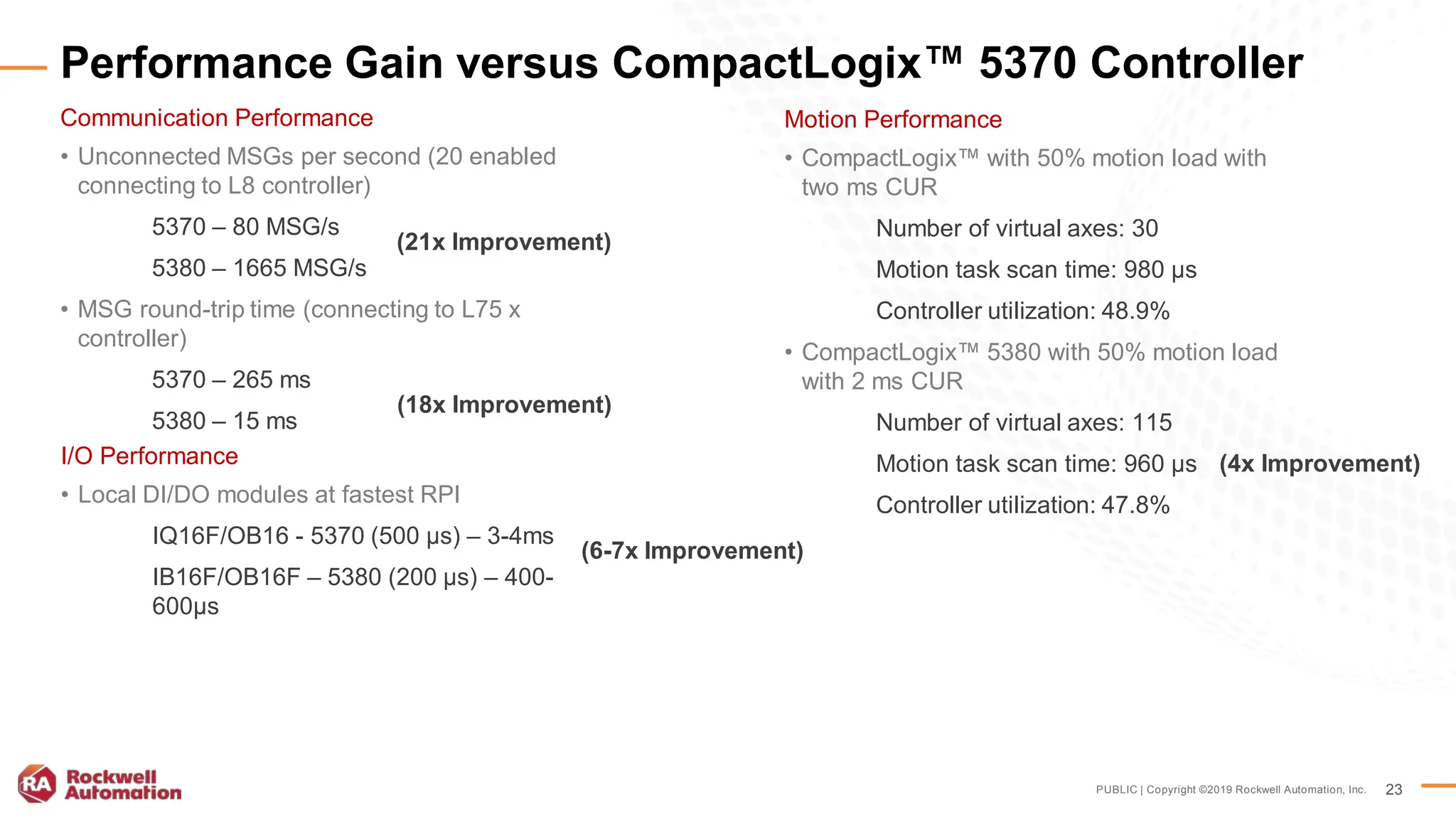 Performance Gain versus CompactLogix™ 5370 Controller

Communication Performance

• Unconnected MSGs per second (20 enabled connecting to L8 controller)

5370 – 80 MSG/s

5380 – 1665 MSG/s

(21x Improvement)

• MSG round-trip time (connecting to L75 x controller)

5370 – 265 ms

5380 – 15 ms

(18x Improvement)

I/O Performance

• Local DI/DO modules at fastest RPI

IQ16F/OB16 - 5370 (500 μs) – 3-4ms

IB16F/OB16F – 5380 (200 μs) – 400-600μs

(6-7x Improvement)

Motion Performance

• CompactLogix™ with 50% motion load with two ms CUR

Number of virtual axes: 30

Motion task scan time: 980 μs

Controller utilization: 48.9%

• CompactLogix™ 5380 with 50% motion load with 2 ms CUR

Number of virtual axes: 115

Motion task scan time: 960 μs (4x Improvement)

Controller utilization: 47.8%

RA Rockwell Automation

PUBLIC | Copyright ©2019 Rockwell Automation, Inc. 23